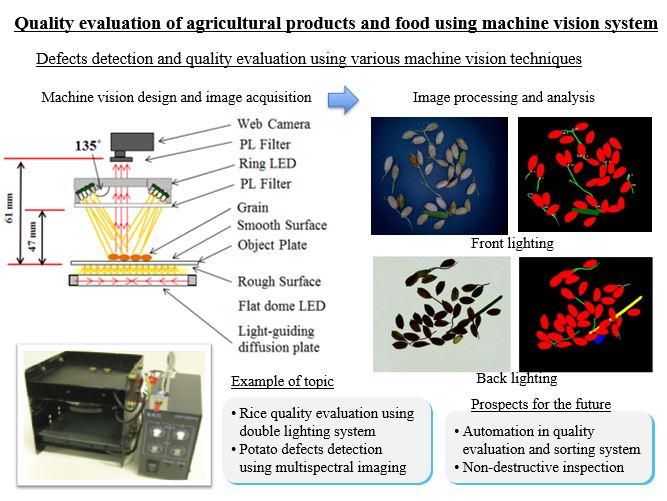 Quality evaluation of agricultural products and food using machine vision system

Defects detection and quality evaluation using various machine vision techniques

Machine vision design and image acquisition

Image processing and analysis

135°

61 mm

47 mm

Web Camera
PL Filter
Ring LED
PL Filter
Grain
Smooth Surface
Object Plate
Rough Surface
Flat dome LED
Light-guiding diffusion plate

Front lighting

Back lighting

Example of topic

• Rice quality evaluation using double lighting system
• Potato defects detection using multispectral imaging

Prospects for the future

• Automation in quality evaluation and sorting system
• Non-destructive inspection